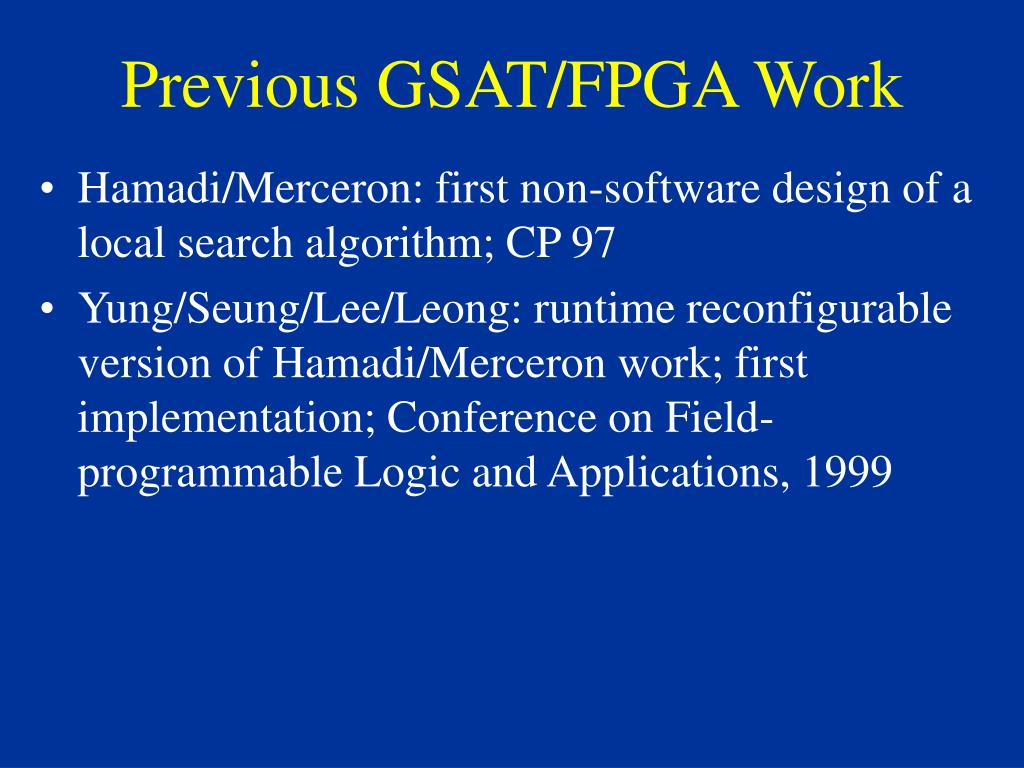 Previous GSAT/FPGA Work

• Hamadi/Merceron: first non-software design of a local search algorithm; CP 97

• Yung/Seung/Lee/Leong: runtime reconfigurable version of Hamadi/Merceron work; first implementation; Conference on Field-programmable Logic and Applications, 1999